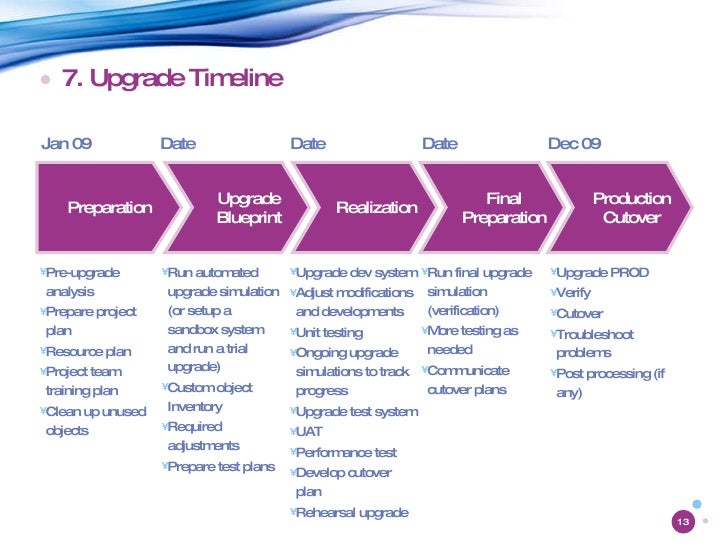 7. Upgrade Timeline

Jan 09

Preparation

¥Pre-upgrade analysis
¥Prepare project plan
¥Resource plan
¥Project team training plan
¥Clean up unused objects

Date

Upgrade Blueprint

¥Run automated upgrade simulation (or setup a sandbox system and run a trial upgrade)
¥Custom object Inventory
¥Required adjustments
¥Prepare test plans

Date

Realization

¥Upgrade dev system
¥Adjust modifications and developments
¥Unit testing
¥Ongoing upgrade simulations to track progress
¥Upgrade test system
¥UAT
¥Performance test
¥Develop cutover plan
¥Rehearsal upgrade

Date

Final Preparation

¥Run final upgrade simulation (verification)
¥More testing as needed
¥Communicate cutover plans

Dec 09

Production Cutover

¥Upgrade PROD
¥Verify
¥Cutover
¥Troubleshoot problems
¥Post processing (if any)

13